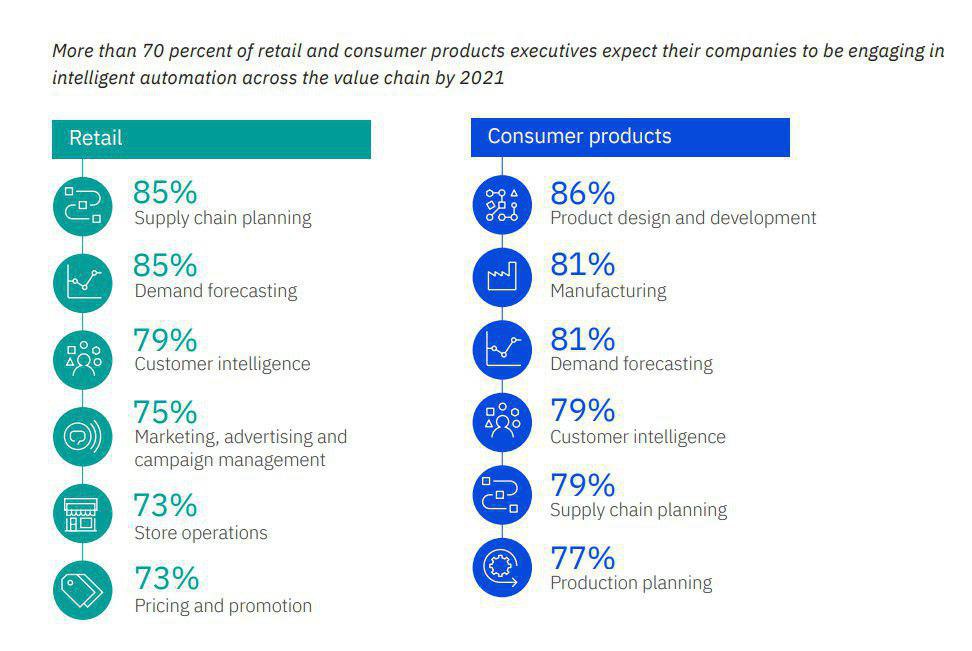 More than 70 percent of retail and consumer products executives expect their companies to be engaging in intelligent automation across the value chain by 2021

Retail

85%
Supply chain planning

85%
Demand forecasting

79%
Customer intelligence

75%
Marketing, advertising and campaign management

73%
Store operations

73%
Pricing and promotion

Consumer products

86%
Product design and development

81%
Manufacturing

81%
Demand forecasting

79%
Customer intelligence

79%
Supply chain planning

77%
Production planning